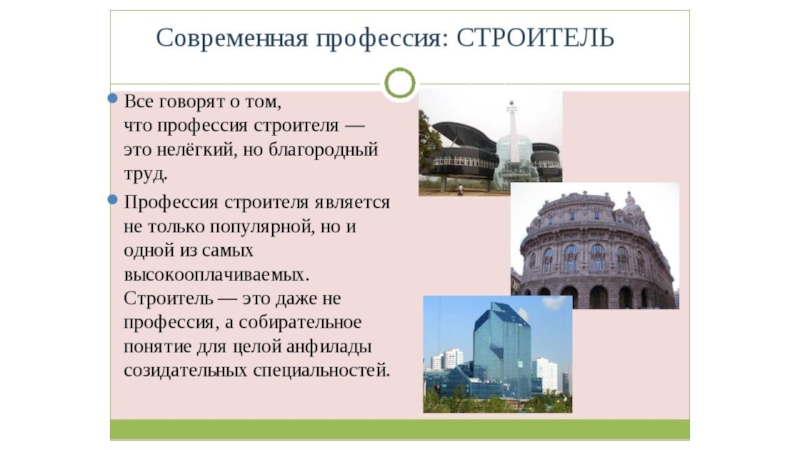 Современная профессия: СТРОИТЕЛЬ

Все говорят о том, что профессия строителя — это нелёгкий, но благородный труд.

Профессия строителя является не только популярной, но и одной из самых высокооплачиваемых. Строитель — это даже не профессия, а собирательное понятие для целой анфилады созидательных специальностей.